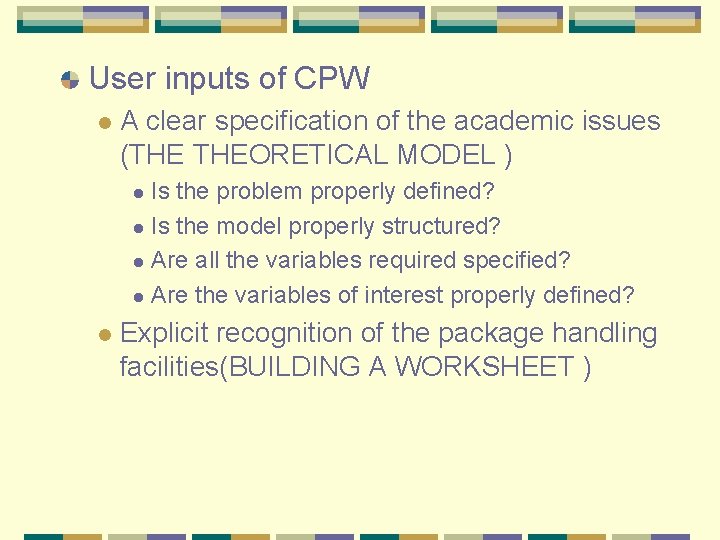 User inputs of CPW

A clear specification of the academic issues (THE THEORETICAL MODEL )

Is the problem properly defined?

Is the model properly structured?

Are all the variables required specified?

Are the variables of interest properly defined?

Explicit recognition of the package handling facilities(BUILDING A WORKSHEET )